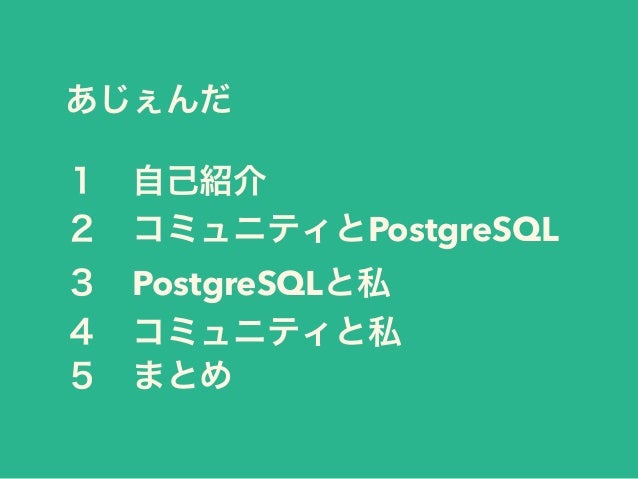 あじぇんだ

１　自己紹介
２　コミュニティとPostgreSQL
３　PostgreSQLと私
４　コミュニティと私
５　まとめ